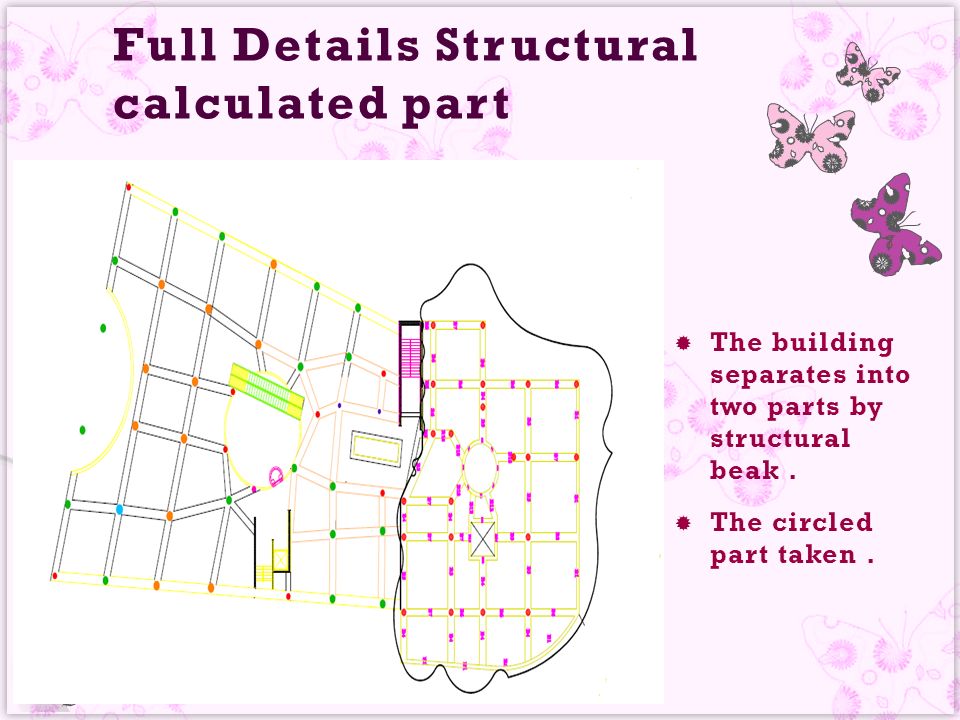 Full Details Structural calculated part

The building separates into two parts by structural beak .

The circled part taken .